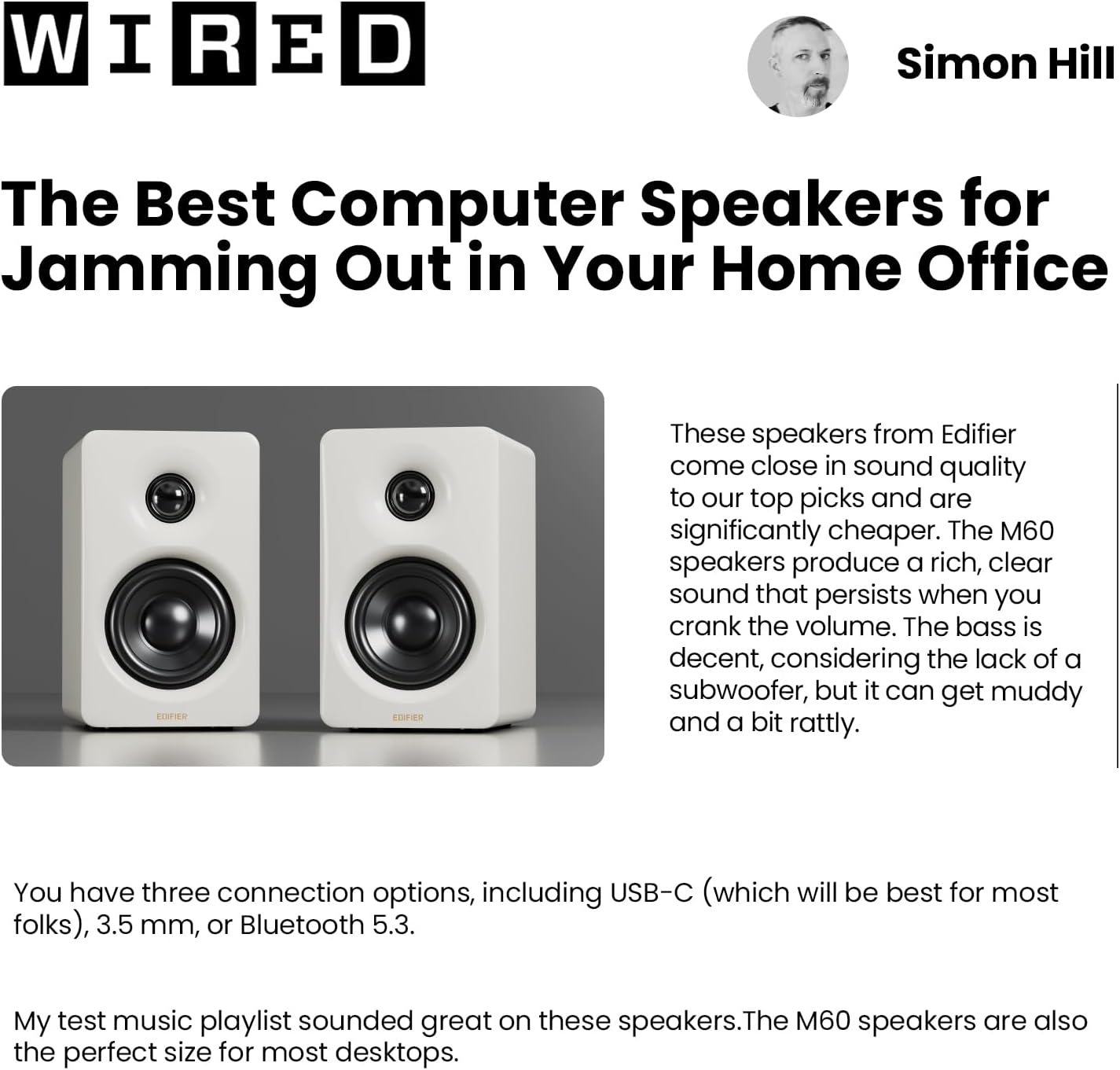 WIRED

Simon Hill

The Best Computer Speakers for Jamming Out in Your Home Office

EDIFIER

EDIFIER

These speakers from Edifier come close in sound quality to our top picks and are significantly cheaper. The M60 speakers produce a rich, clear sound that persists when you crank the volume. The bass is decent, considering the lack of a subwoofer, but it can get muddy and a bit rattly.

You have three connection options, including USB-C (which will be best for most folks), 3.5 mm, or Bluetooth 5.3.

My test music playlist sounded great on these speakers.The M60 speakers are also the perfect size for most desktops.